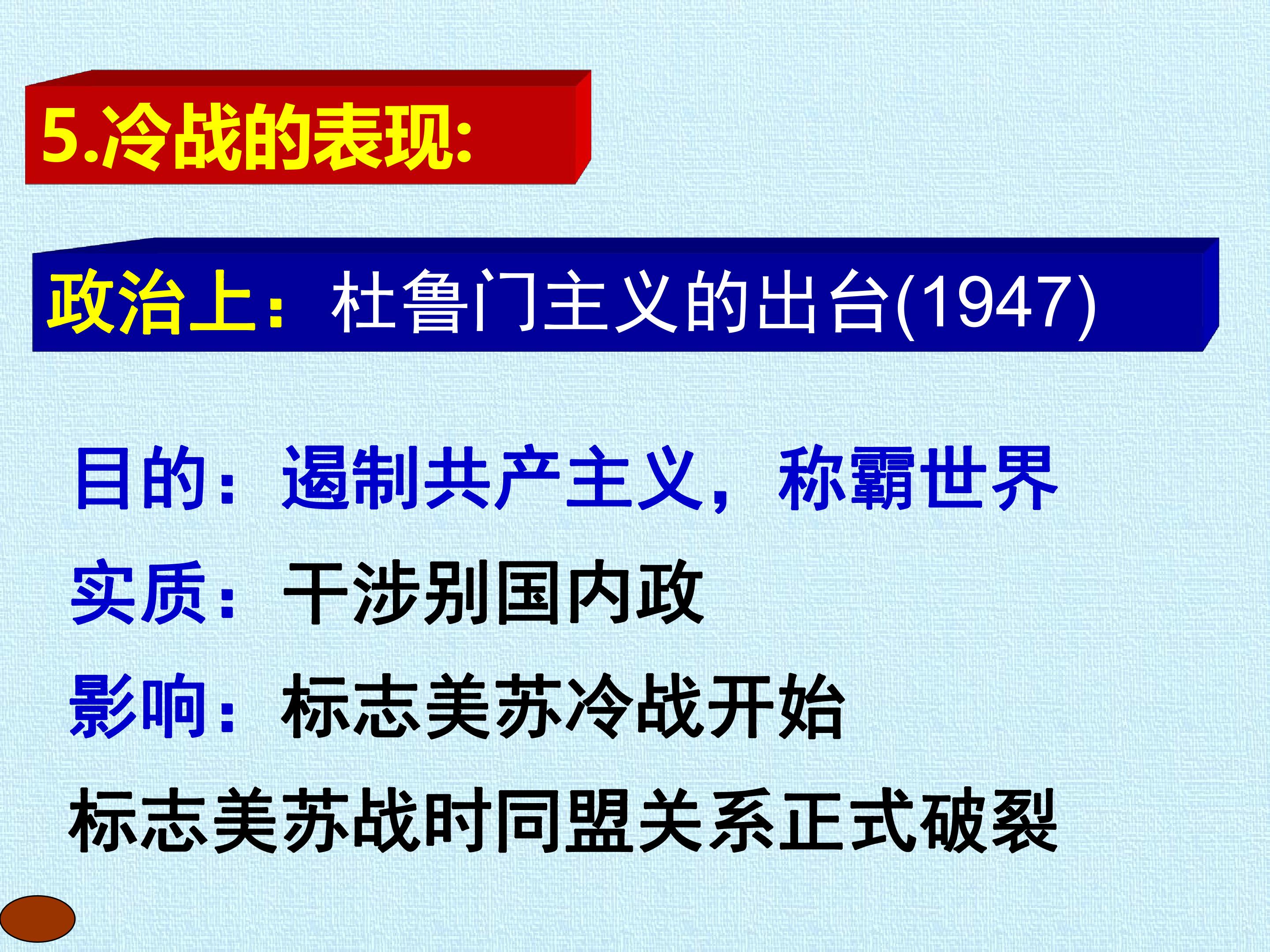 5.冷战的表现:

政治上：杜鲁门主义的出台(1947)

目的：遏制共产主义，称霸世界

实质：干涉别国内政

影响：标志美苏冷战开始

标志美苏战时同盟关系正式破裂